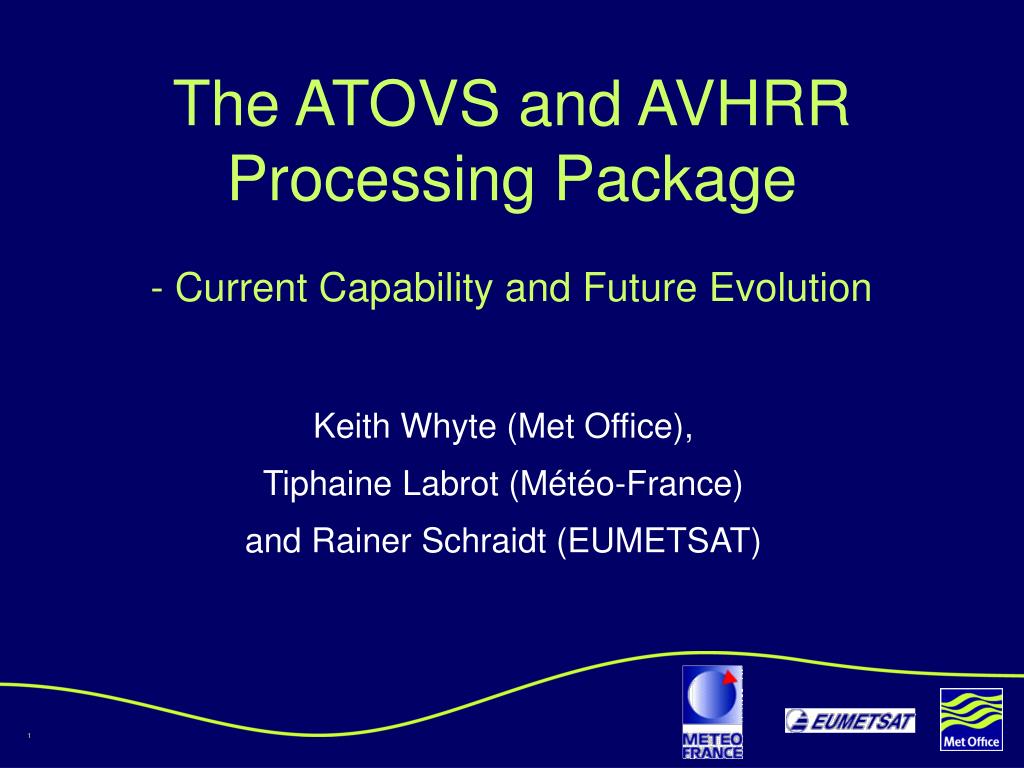 The ATOVS and AVHRR Processing Package

- Current Capability and Future Evolution

Keith Whyte (Met Office),

Tiphaine Labrot (Météo-France)

and Rainer Schraidt (EUMETSAT)

1

METEO FRANCE

EUMETSAT

Met Office